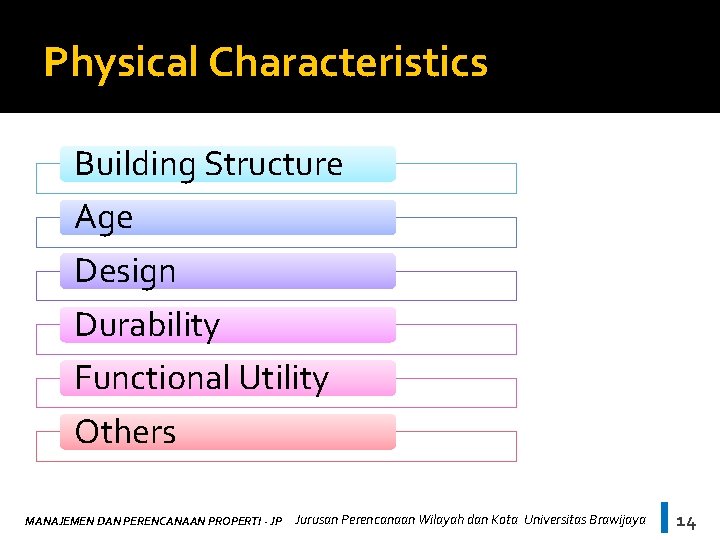 Physical Characteristics

Building Structure

Age

Design

Durability

Functional Utility

Others

MANAJEMEN DAN PERENCANAAN PROPERTI - JP Jurusan Perencanaan Wilayah dan Kota Universitas Brawijaya 14